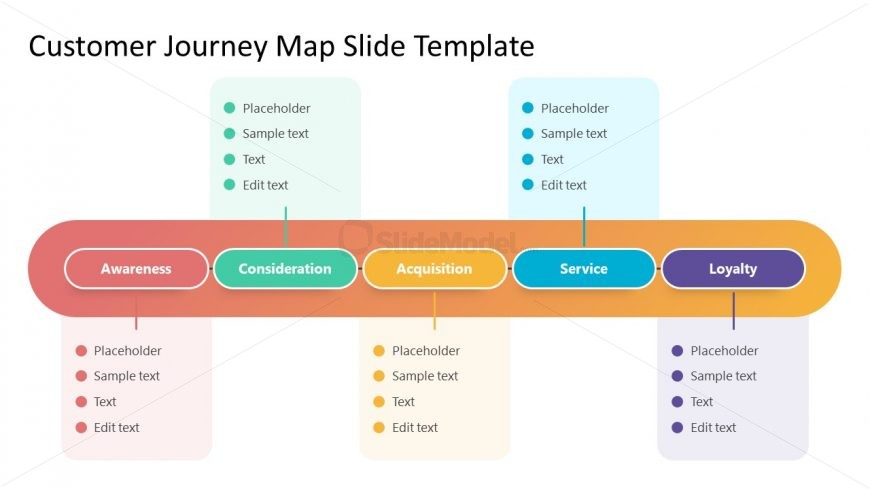 Customer Journey Map Slide Template

- Placeholder
- Sample text
- Text
- Edit text

- Placeholder
- Sample text
- Text
- Edit text

SlideModel

Awareness
Consideration
Acquisition
Service
Loyalty

- Placeholder
- Sample text
- Text
- Edit text

- Placeholder
- Sample text
- Text
- Edit text

- Placeholder
- Sample text
- Text
- Edit text